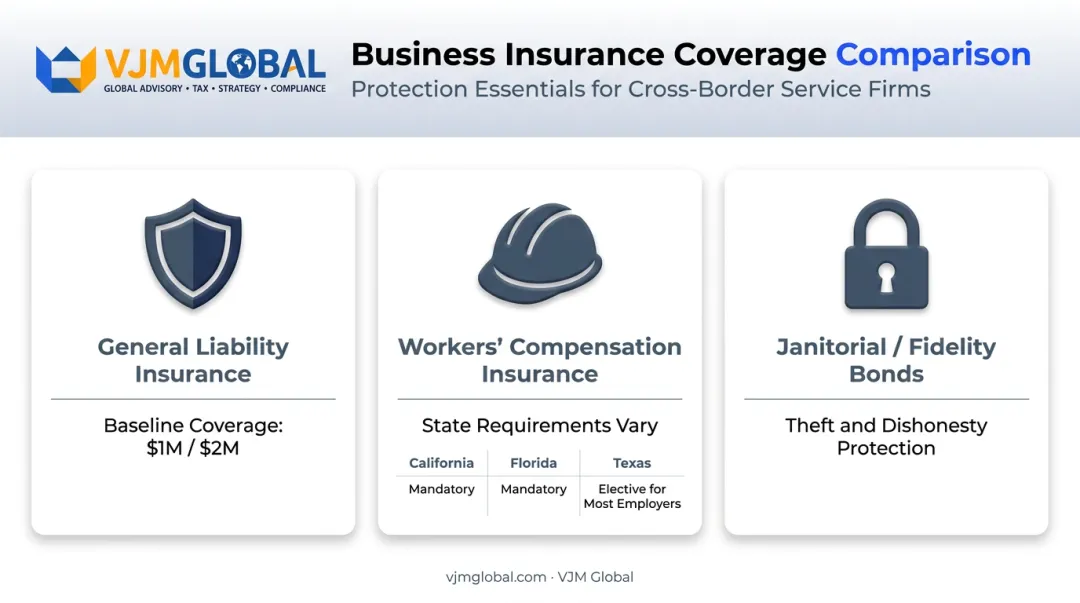 VJMGLOBAL
GLOBAL ADVISORY • TAX • STRATEGY • COMPLIANCE

Business Insurance Coverage Comparison
Protection Essentials for Cross-Border Service Firms

General Liability Insurance

Baseline Coverage: \$1M / \$2M

Workers' Compensation Insurance

State Requirements Vary

| California | Florida | Texas |
|---|---|---|
| Mandatory | Mandatory | Elective for Most Employers |

Janitorial / Fidelity Bonds

Theft and Dishonesty Protection

vjmglobal.com · VJM Global